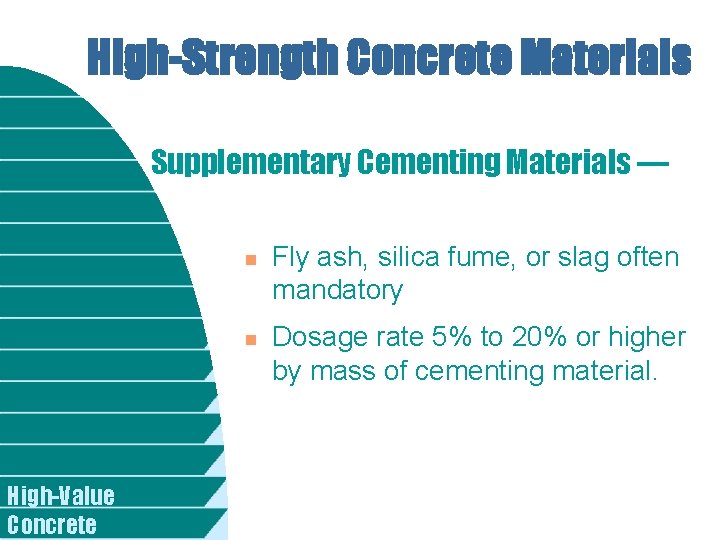 High-Strength Concrete Materials

Supplementary Cementing Materials —

Fly ash, silica fume, or slag often mandatory

Dosage rate 5% to 20% or higher by mass of cementing material.

High-Value Concrete